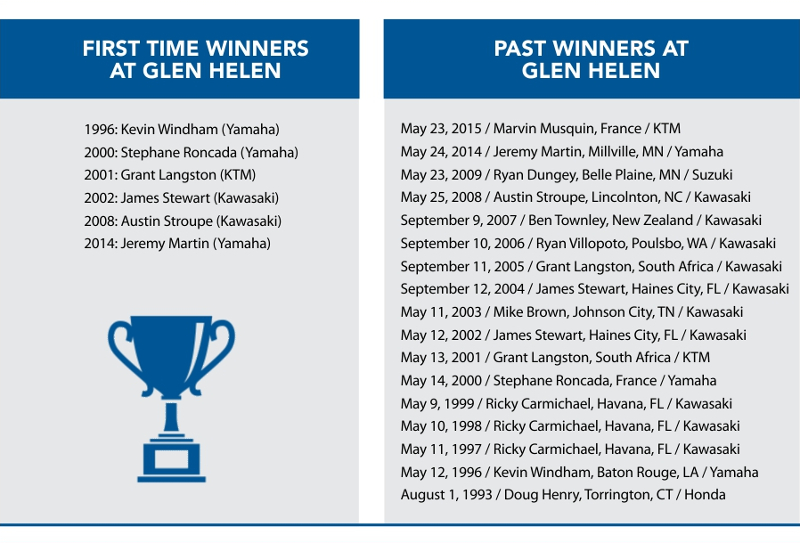 FIRST TIME WINNERS AT GLEN HELEN

1996: Kevin Windham (Yamaha)
2000: Stephane Roncada (Yamaha)
2001: Grant Langston (KTM)
2002: James Stewart (Kawasaki)
2008: Austin Stroupe (Kawasaki)
2014: Jeremy Martin (Yamaha)

PAST WINNERS AT GLEN HELEN

May 23, 2015 / Marvin Musquin, France / KTM
May 24, 2014 / Jeremy Martin, Millville, MN / Yamaha
May 23, 2009 / Ryan Dungey, Belle Plaine, MN / Suzuki
May 25, 2008 / Austin Stroupe, Lincolnton, NC / Kawasaki
September 9, 2007 / Ben Townley, New Zealand / Kawasaki
September 10, 2006 / Ryan Villopoto, Poulsbo, WA / Kawasaki
September 11, 2005 / Grant Langston, South Africa / Kawasaki
September 12, 2004 / James Stewart, Haines City, FL / Kawasaki
May 11, 2003 / Mike Brown, Johnson City, TN / Kawasaki
May 12, 2002 / James Stewart, Haines City, FL / Kawasaki
May 13, 2001 / Grant Langston, South Africa / KTM
May 14, 2000 / Stephane Roncada, France / Yamaha
May 9, 1999 / Ricky Carmichael, Havana, FL / Kawasaki
May 10, 1998 / Ricky Carmichael, Havana, FL / Kawasaki
May 11, 1997 / Ricky Carmichael, Havana, FL / Kawasaki
May 12, 1996 / Kevin Windham, Baton Rouge, LA / Yamaha
August 1, 1993 / Doug Henry, Torrington, CT / Honda